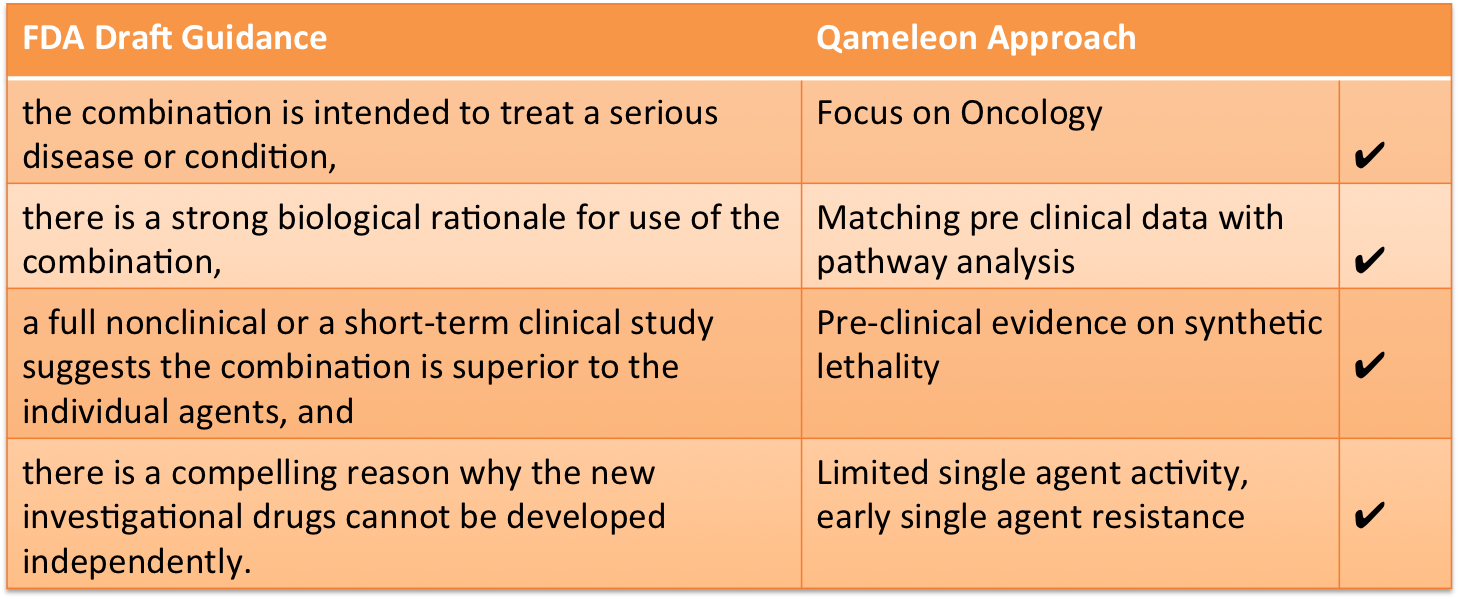 | FDA Draft Guidance | Qameleon Approach | |
|---|---|---|
| the combination is intended to treat a serious disease or condition, | Focus on Oncology | ✔ |
| there is a strong biological rationale for use of the combination, | Matching pre clinical data with pathway analysis | ✔ |
| a full nonclinical or a short-term clinical study suggests the combination is superior to the individual agents, and | Pre-clinical evidence on synthetic lethality | ✔ |
| there is a compelling reason why the new investigational drugs cannot be developed independently. | Limited single agent activity, early single agent resistance | ✔ |